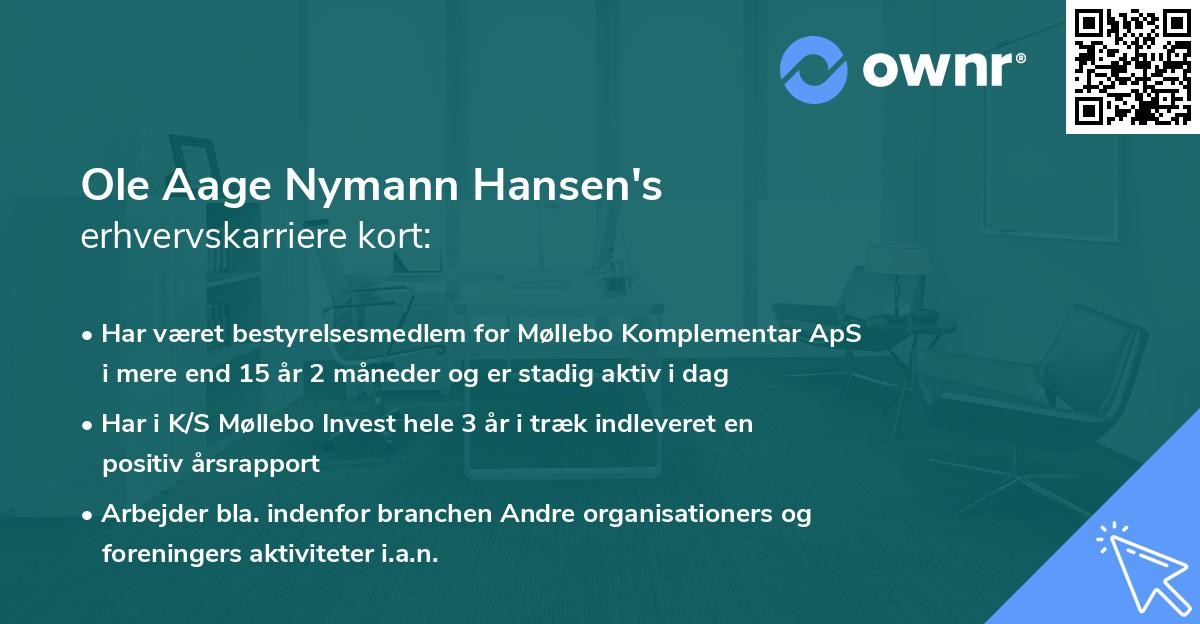 ownr®

Ole Aage Nymann Hansen's
erhvervskarriere kort:

• Har været bestyrelsesmedlem for Møllebo Komplementar ApS i mere end 15 år 2 måneder og er stadig aktiv i dag
• Har i K/S Møllebo Invest hele 3 år i træk indleveret en positiv årsrapport
• Arbejder bla. indenfor branchen Andre organisationers og foreningers aktiviteter i.a.n.